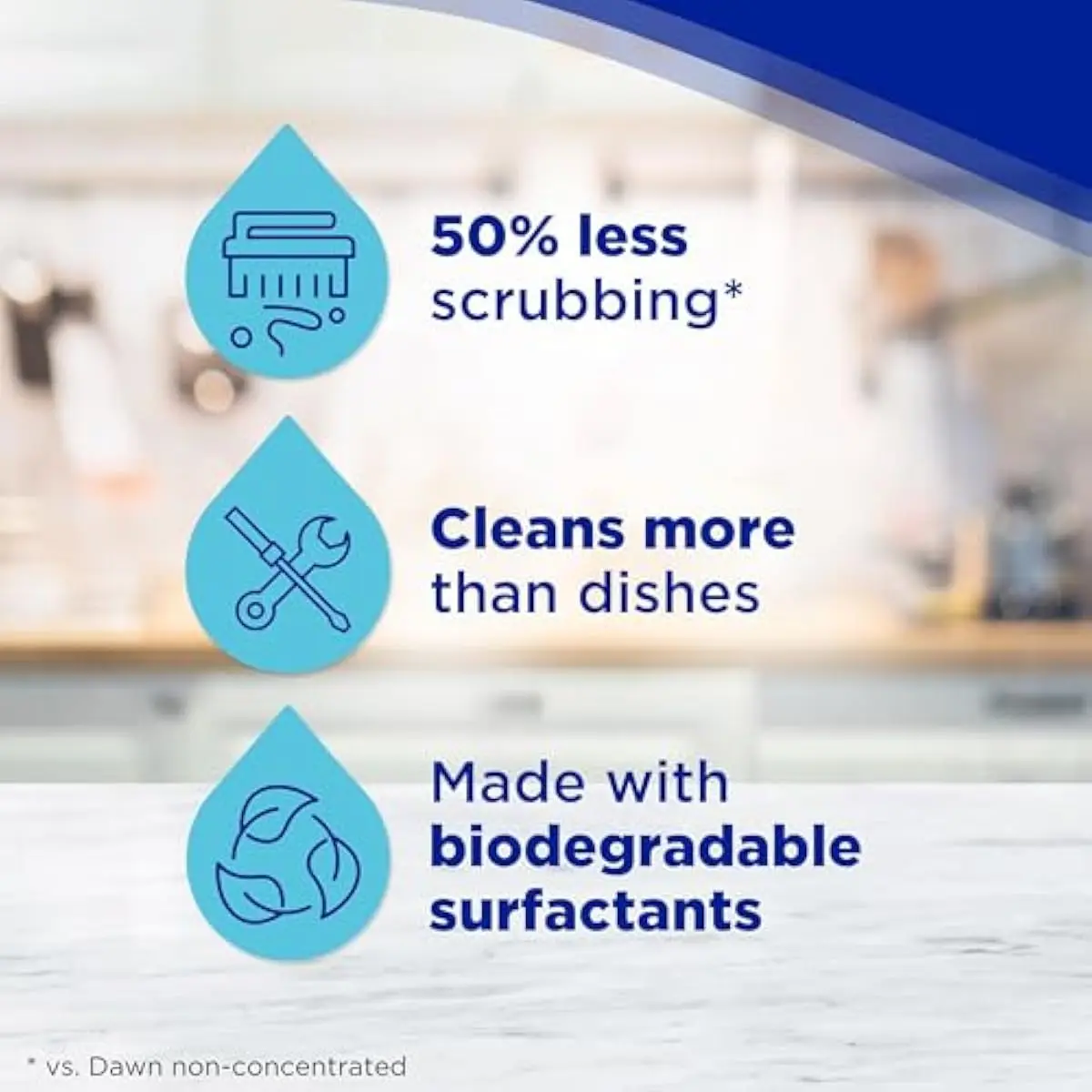 50% less scrubbing*

Cleans more than dishes

Made with biodegradable surfactants

* vs. Dawn non-concentrated